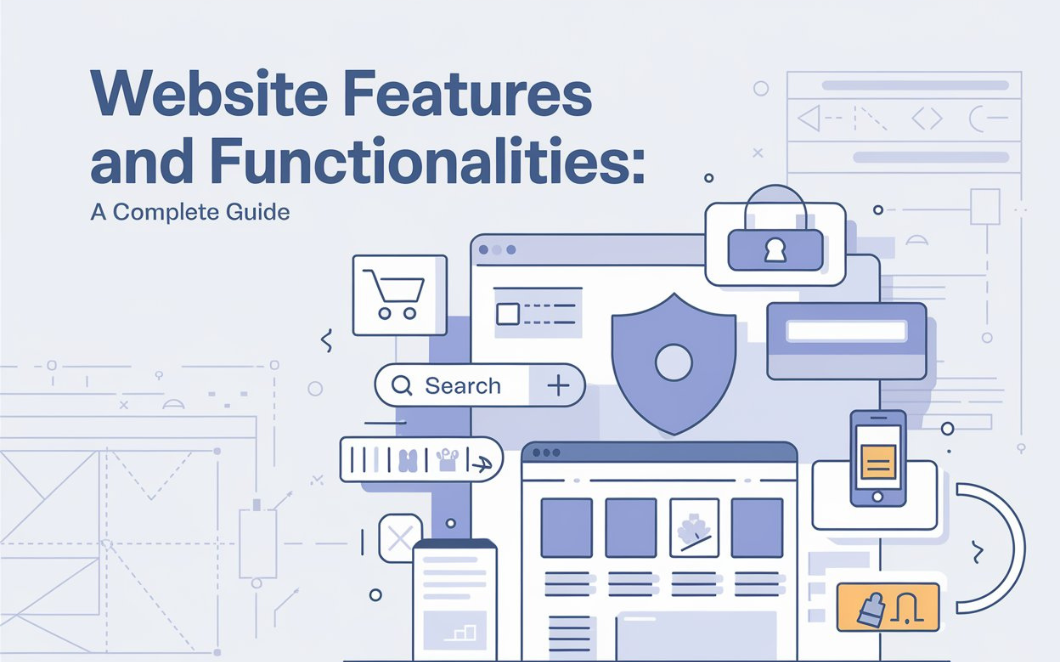 Website Features and Functionalities:
A Complete Guide

Search